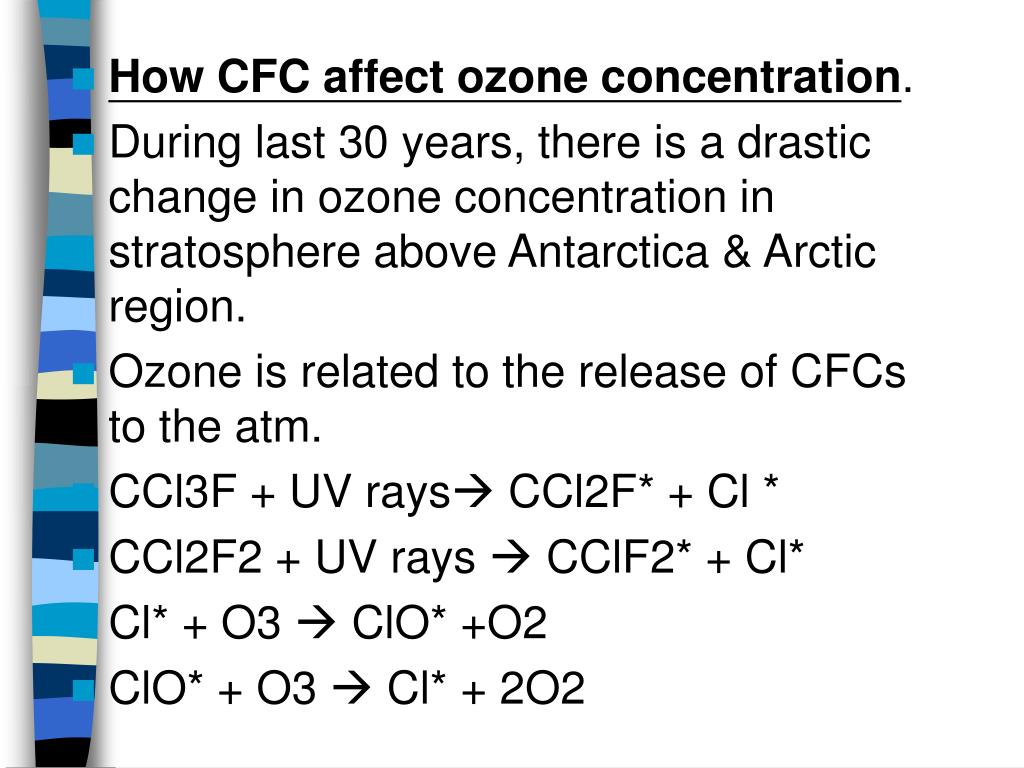 How CFC affect ozone concentration.

During last 30 years, there is a drastic change in ozone concentration in stratosphere above Antarctica & Arctic region.

Ozone is related to the release of CFCs to the atm.

CCl3F + UV rays→ CCl2F* + Cl *

CCl2F2 + UV rays → CClF2* + Cl*

Cl* + O3 → ClO* +O2

ClO* + O3 → Cl* + 2O2